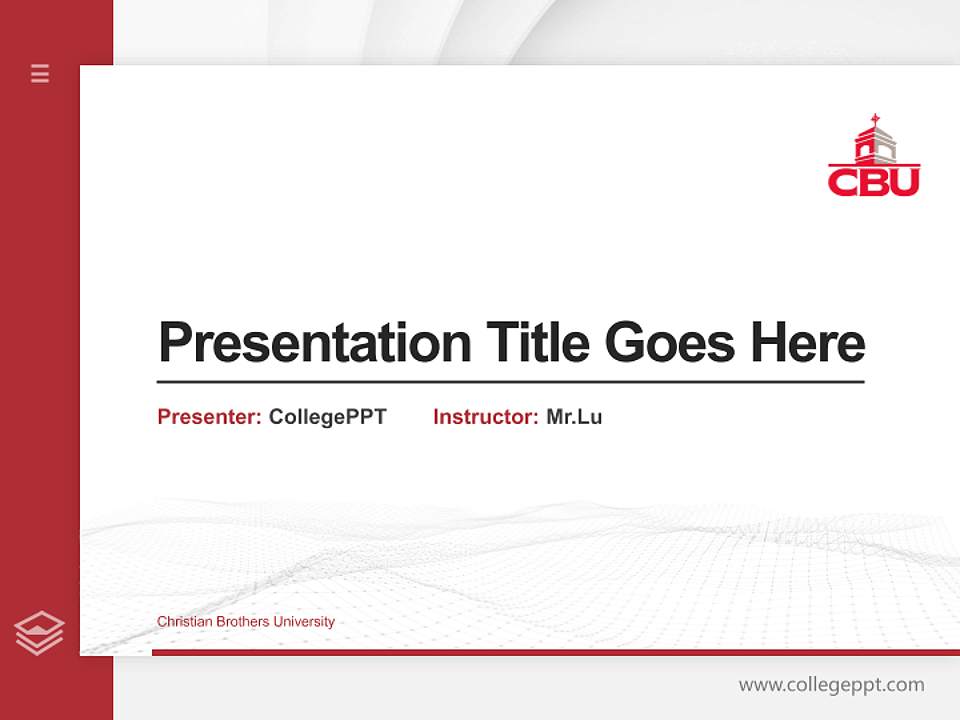 CBU

Presentation Title Goes Here

Presenter: CollegePPT Instructor: Mr.Lu

Christian Brothers University

www.collegeppt.com